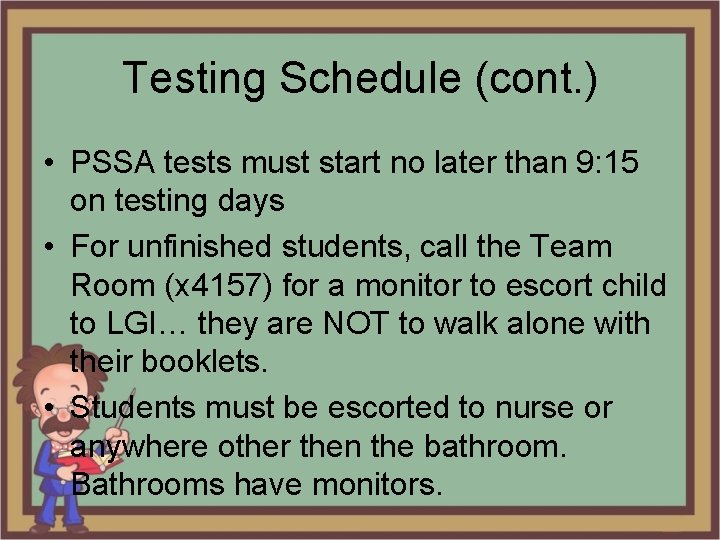 Testing Schedule (cont.)

• PSSA tests must start no later than 9:15 on testing days
• For unfinished students, call the Team Room (x4157) for a monitor to escort child to LGI… they are NOT to walk alone with their booklets.
• Students must be escorted to nurse or anywhere other then the bathroom. Bathrooms have monitors.